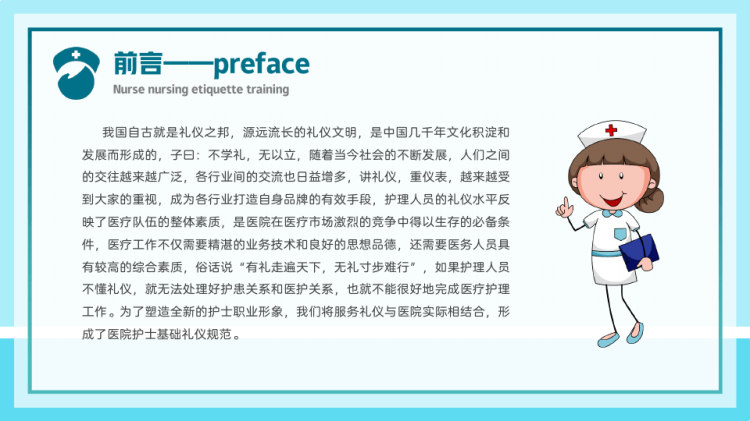 前言——preface
Nurse nursing etiquette training

我国自古就是礼仪之邦，源远流长的礼仪文明，是中国几千年文化积淀和发展而形成的，子曰：不学礼，无以立，随着当今社会的不断发展，人们之间的交往越来越广泛，各行业间的交流也日益增多，讲礼仪，重仪表，越来越受到大家的重视，成为各行业打造自身品牌的有效手段，护理人员的礼仪水平反映了医疗队伍的整体素质，是医院在医疗市场激烈的竞争中得以生存的必备条件，医疗工作不仅需要精湛的业务技术和良好的思想品德，还需要医务人员具有较高的综合素质，俗话说“有礼走遍天下，无礼寸步难行”，如果护理人员不懂礼仪，就无法处理好护患关系和医护关系，也就不能很好地完成医疗护理工作。为了塑造全新的护士职业形象，我们将服务礼仪与医院实际相结合，形成了医院护士基础礼仪规范。